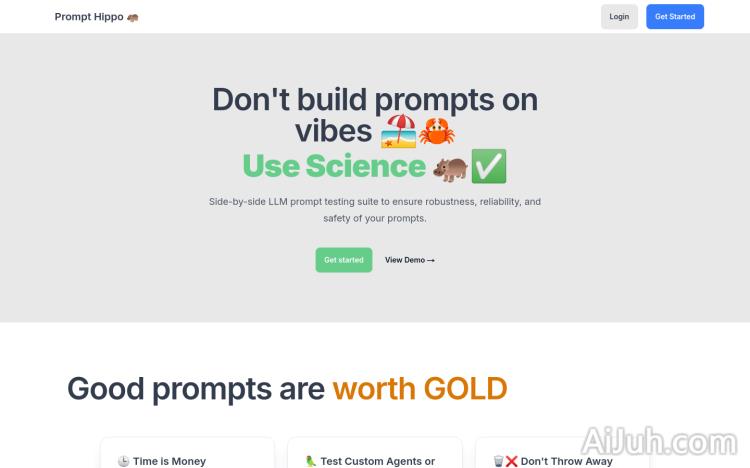 Prompt Hippo 🦛

Login Get Started

Don't build prompts on vibes 🏖️🦀
Use Science 🦛✅

Side-by-side LLM prompt testing suite to ensure robustness, reliability, and safety of your prompts.

Get started View Demo →

Good prompts are worth GOLD

🕒 Time is Money

🦜 Test Custom Agents or

🗑️❌ Don't Throw Away

AiJuh.com